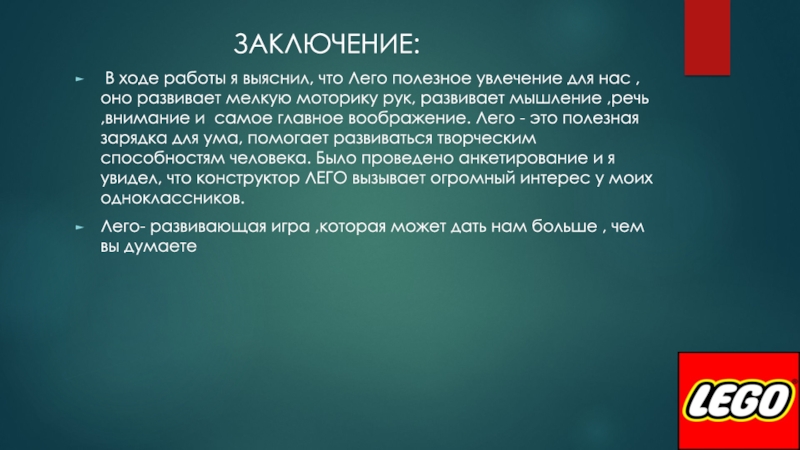 ЗАКЛЮЧЕНИЕ:

В ходе работы я выяснил, что Лего полезное увлечение для нас , оно развивает мелкую моторику рук, развивает мышление ,речь ,внимание и самое главное воображение. Лего - это полезная зарядка для ума, помогает развиваться творческим способностям человека. Было проведено анкетирование и я увидел, что конструктор ЛЕГО вызывает огромный интерес у моих одноклассников.

Лего- развивающая игра ,которая может дать нам больше , чем вы думаете

LEGO